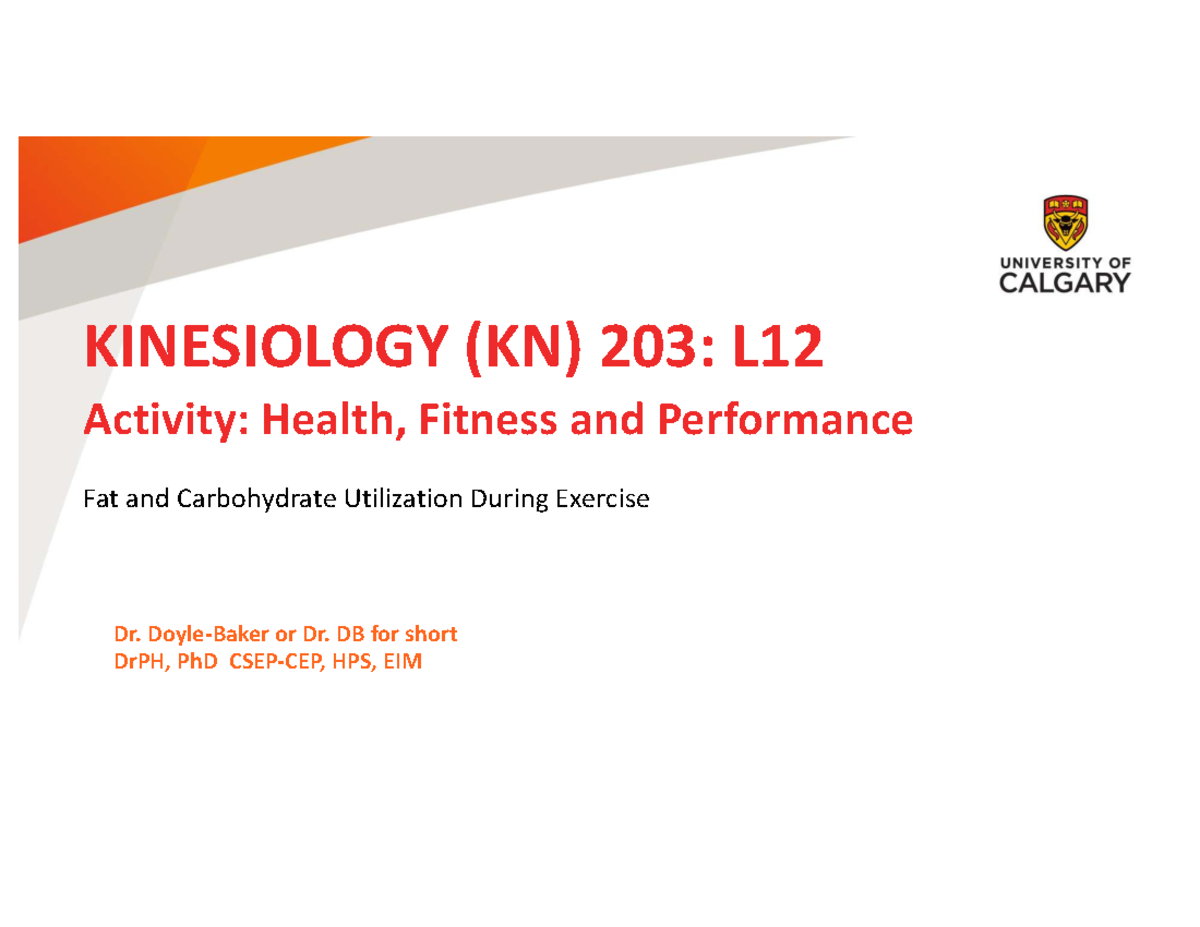 UNIVERSITY OF CALGARY

KINESIOLOGY (KN) 203: L12

Activity: Health, Fitness and Performance

Fat and Carbohydrate Utilization During Exercise

Dr. Doyle-Baker or Dr. DB for short
DrPH, PhD CSEP-CEP, HPS, EIM